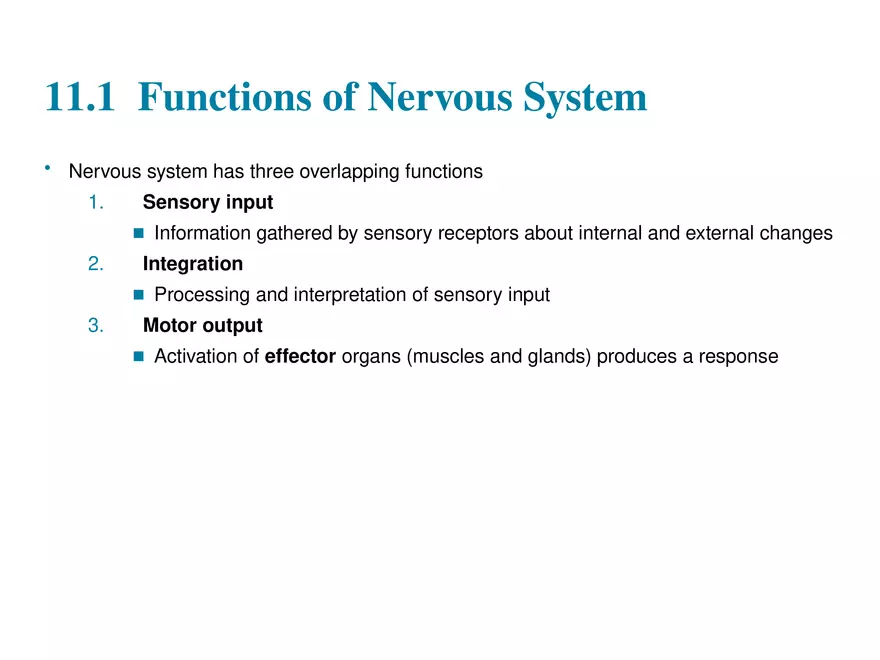 11.1 Functions of Nervous System

• Nervous system has three overlapping functions

1. Sensory input

▪ Information gathered by sensory receptors about internal and external changes

2. Integration

▪ Processing and interpretation of sensory input

3. Motor output

▪ Activation of effector organs (muscles and glands) produces a response